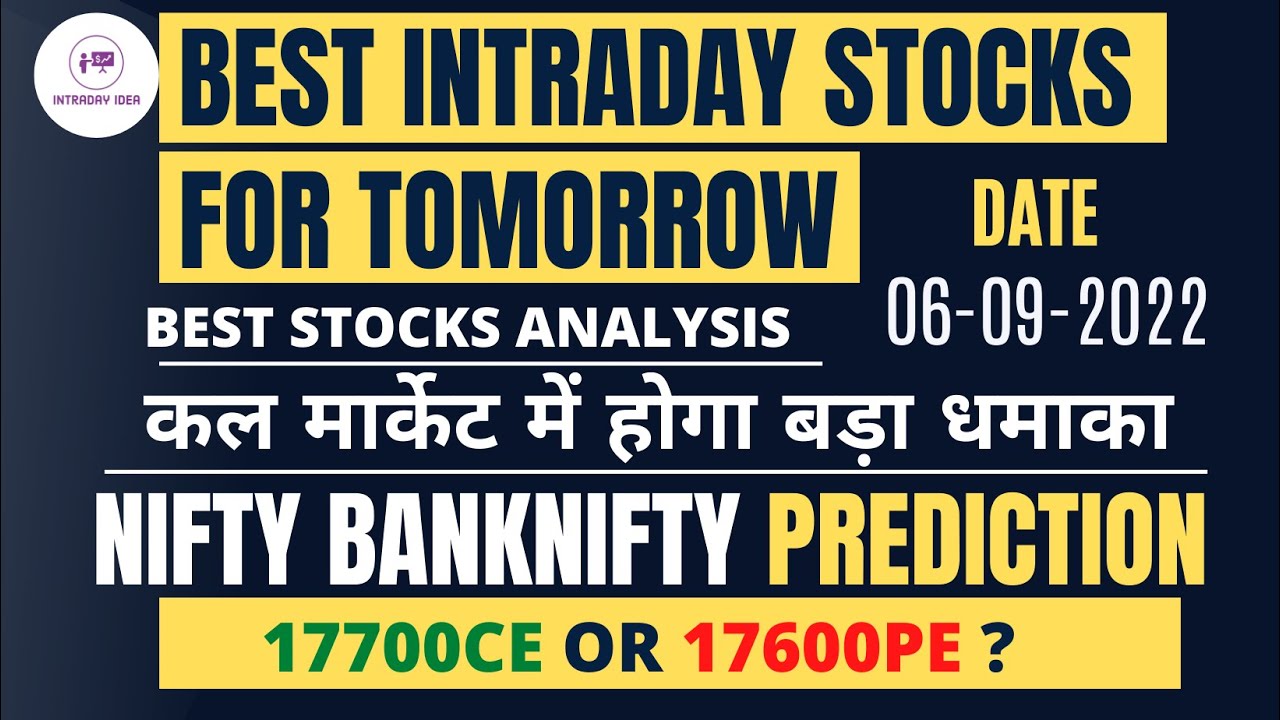 INTRADAY IDEA

BEST INTRADAY STOCKS FOR TOMORROW

DATE
06-09-2022

BEST STOCKS ANALYSIS

कल मार्केट में होगा बड़ा धमाका

NIFTY BANKNIFTY PREDICTION

17700CE OR 17600PE ?